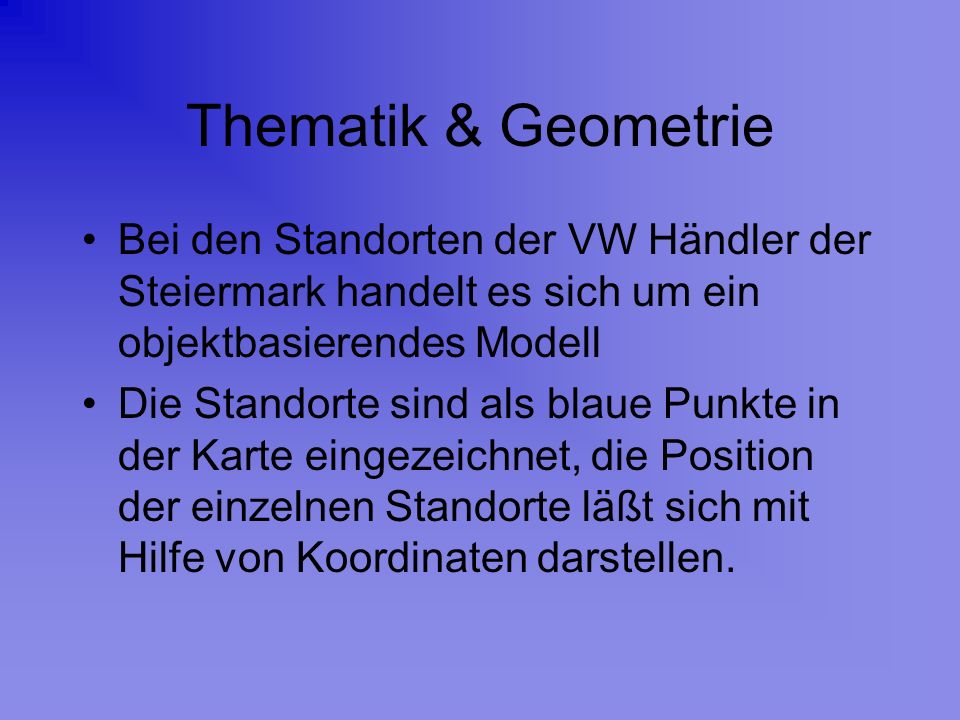 Thematik & Geometrie

• Bei den Standorten der VW Händler der Steiermark handelt es sich um ein objektbasierendes Modell

• Die Standorte sind als blaue Punkte in der Karte eingezeichnet, die Position der einzelnen Standorte läßt sich mit Hilfe von Koordinaten darstellen.